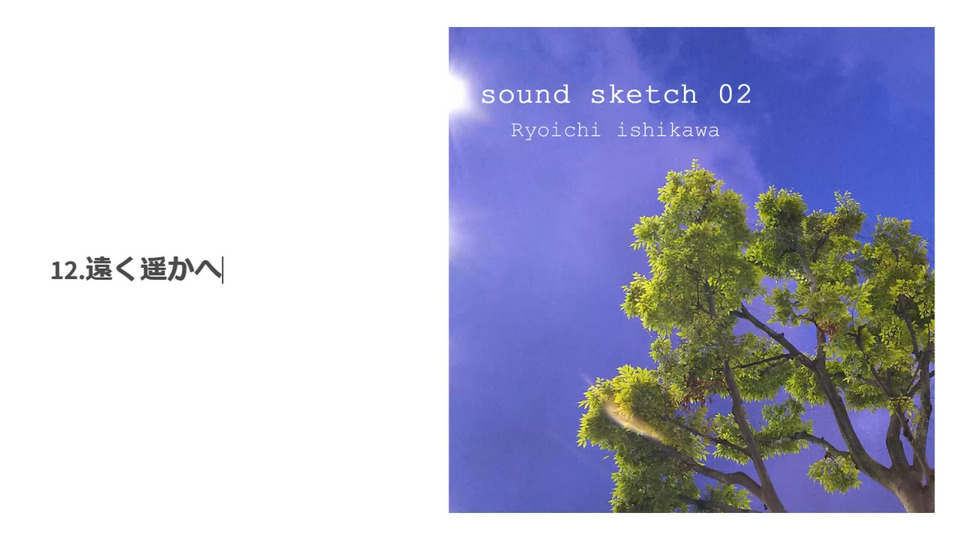 12.遠く遥かへ

sound sketch 02
Ryoichi ishikawa